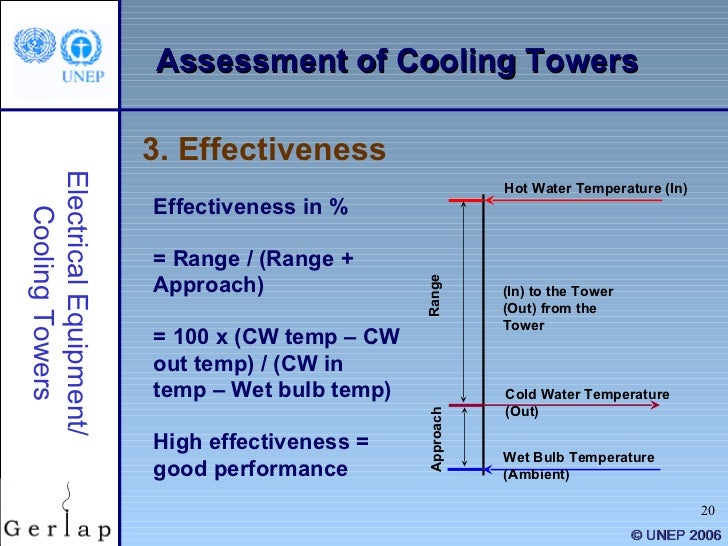 UNEP

Assessment of Cooling Towers

Electrical Equipment/ Cooling Towers

3. Effectiveness

Effectiveness in %

= Range / (Range + Approach)

= 100 x (CW temp – CW out temp) / (CW in temp – Wet bulb temp)

High effectiveness = good performance

Hot Water Temperature (In)

Range

(In) to the Tower (Out) from the Tower

Cold Water Temperature (Out)

Approach

Wet Bulb Temperature (Ambient)

Gerlap

20

© UNEP 2006